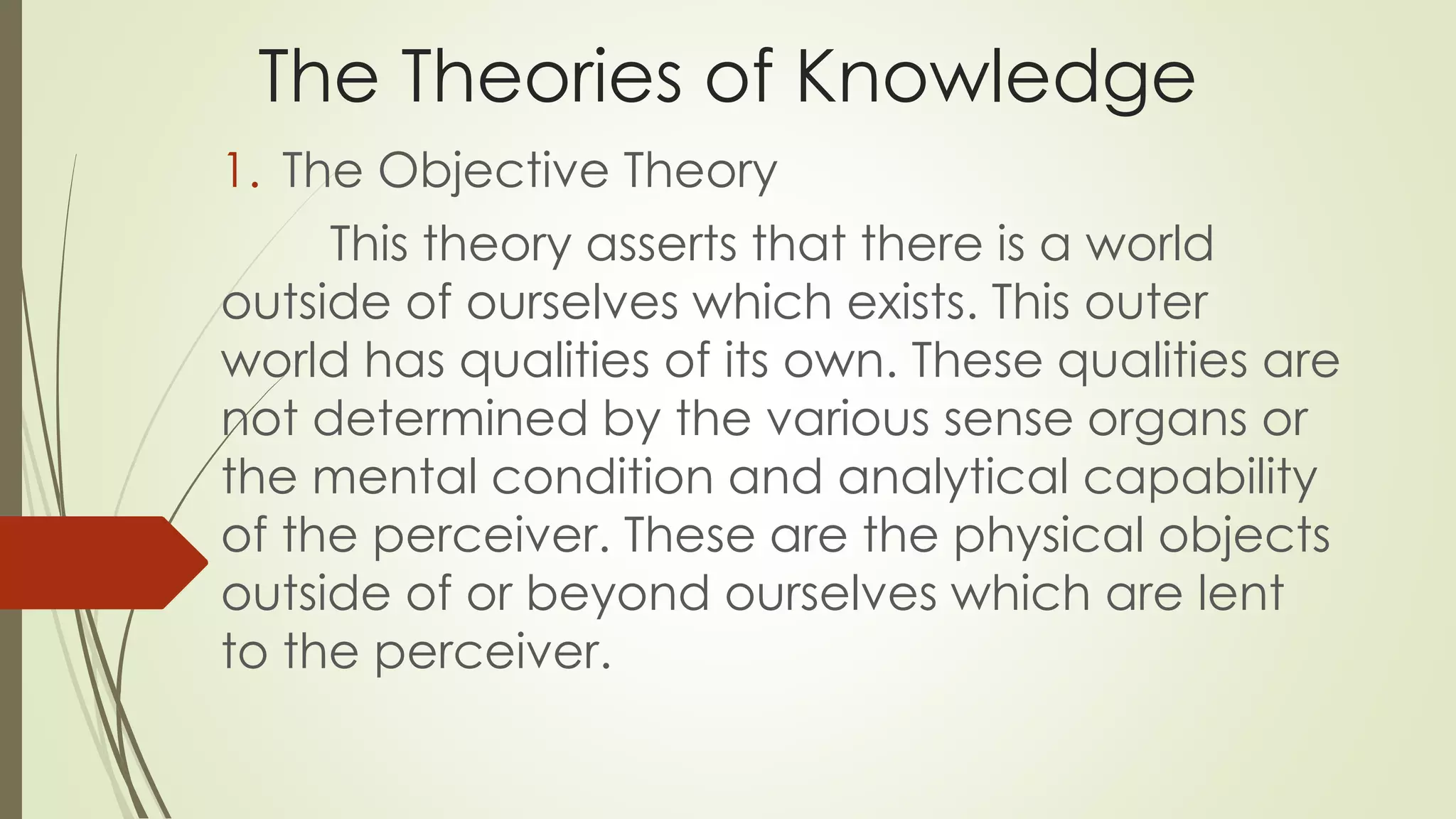 The Theories of Knowledge

1. The Objective Theory

This theory asserts that there is a world outside of ourselves which exists. This outer world has qualities of its own. These qualities are not determined by the various sense organs or the mental condition and analytical capability of the perceiver. These are the physical objects outside of or beyond ourselves which are lent to the perceiver.